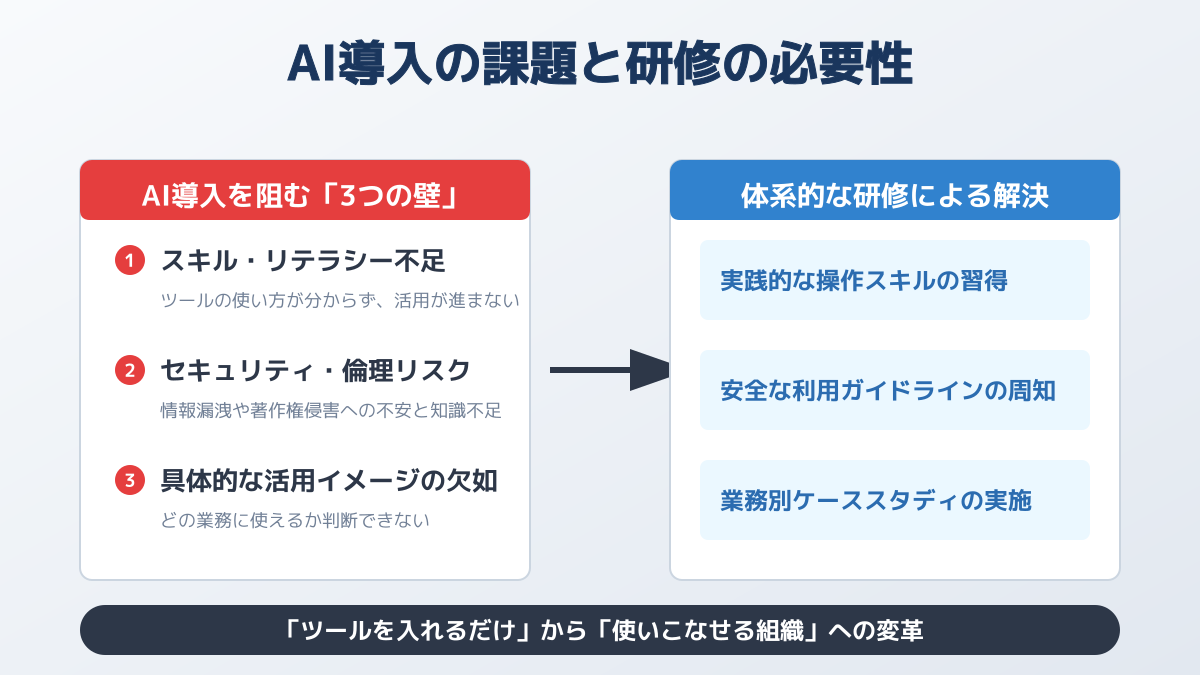 AI導入の課題と研修の必要性

AI導入を阻む「3つの壁」

1 スキル・リテラシー不足
ツールの使い方が分からず、活用が進まない

2 セキュリティ・倫理リスク
情報漏洩や著作権侵害への不安と知識不足

3 具体的な活用イメージの欠如
どの業務に使えるか判断できない

体系的な研修による解決

実践的な操作スキルの習得

安全な利用ガイドラインの周知

業務別ケーススタディの実施

「ツールを入れるだけ」から「使いこなせる組織」への変革